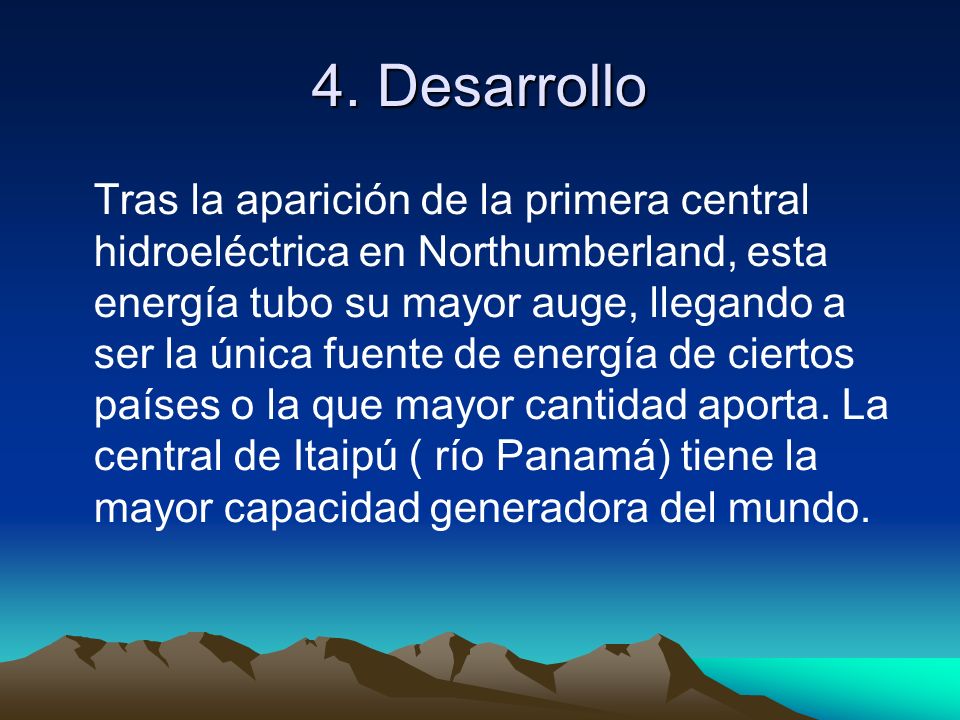 4. Desarrollo

Tras la aparición de la primera central hidroeléctrica en Northumberland, esta energía tubo su mayor auge, llegando a ser la única fuente de energía de ciertos países o la que mayor cantidad aporta. La central de Itaipú ( río Panamá) tiene la mayor capacidad generadora del mundo.